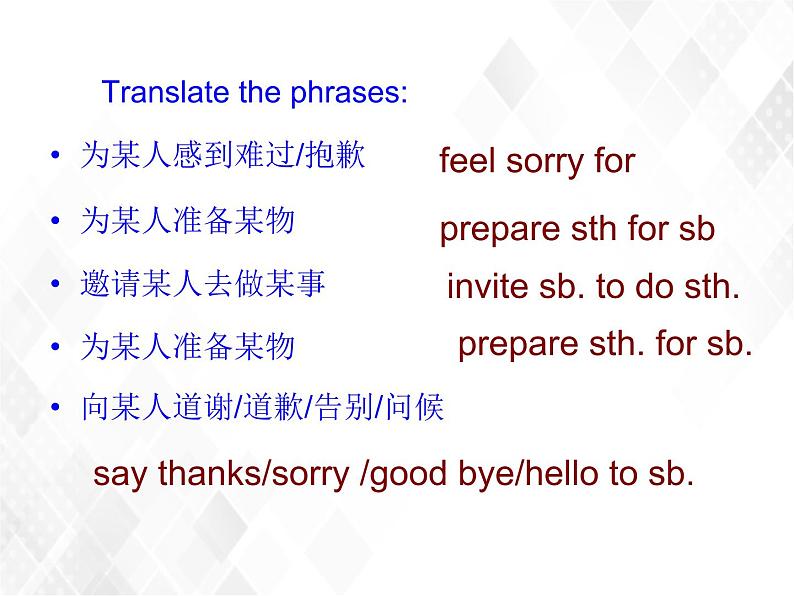 Translate the phrases:

• 为某人感到难过/抱歉 feel sorry for

• 为某人准备某物 prepare sth for sb

• 邀请某人去做某事 invite sb. to do sth.

• 为某人准备某物 prepare sth. for sb.

• 向某人道谢/道歉/告别/问候

say thanks/sorry /good bye/hello to sb.